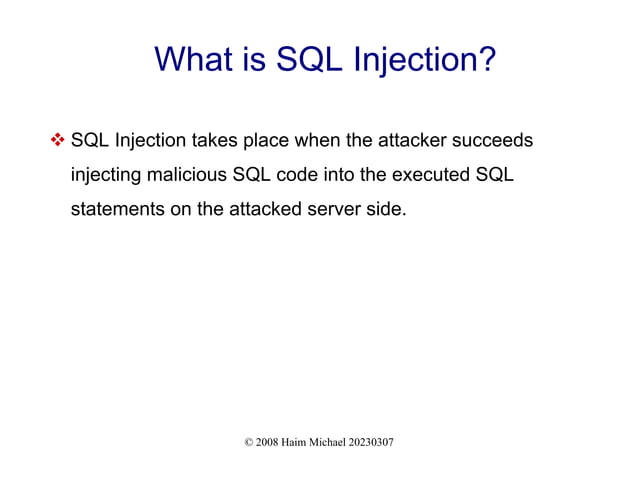 What is SQL Injection?

❖ SQL Injection takes place when the attacker succeeds injecting malicious SQL code into the executed SQL statements on the attacked server side.

© 2008 Haim Michael 20230307